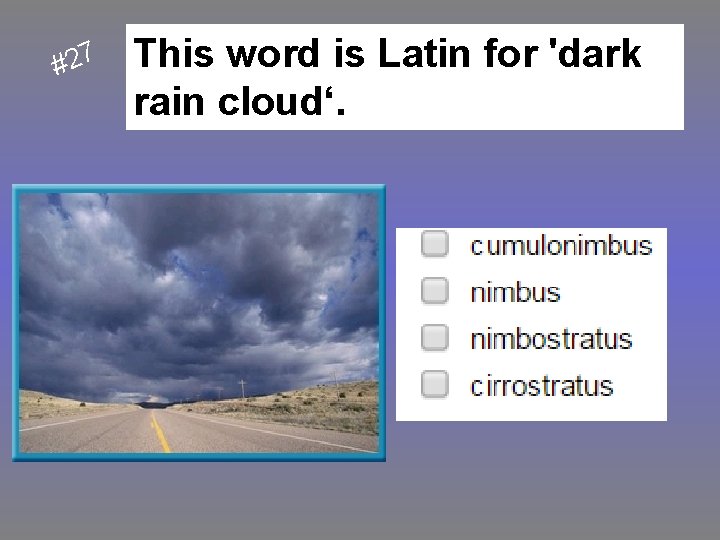 #27

This word is Latin for 'dark rain cloud‘.

cumulonimbus
nimbus
nimbostratus
cirrostratus